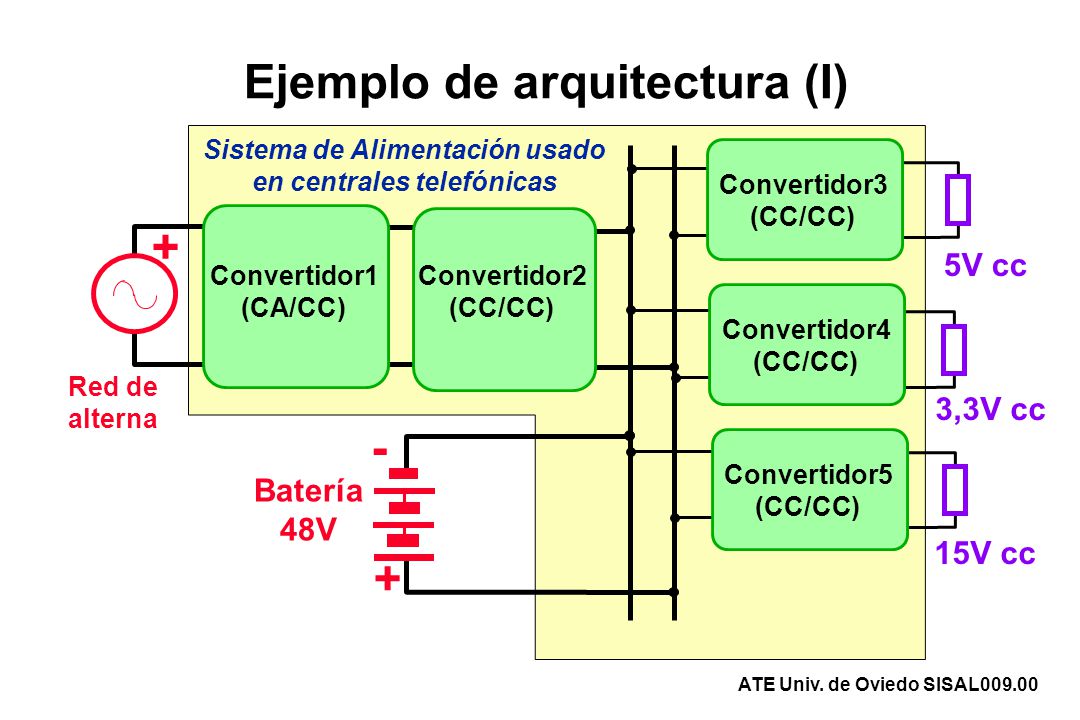 Ejemplo de arquitectura (I)

Sistema de Alimentación usado en centrales telefónicas

+

Red de alterna

Convertidor1 (CA/CC)

Convertidor2 (CC/CC)

Convertidor3 (CC/CC)

5V cc

Convertidor4 (CC/CC)

3,3V cc

Convertidor5 (CC/CC)

15V cc

-

Batería 48V

+

ATE Univ. de Oviedo SISAL009.00